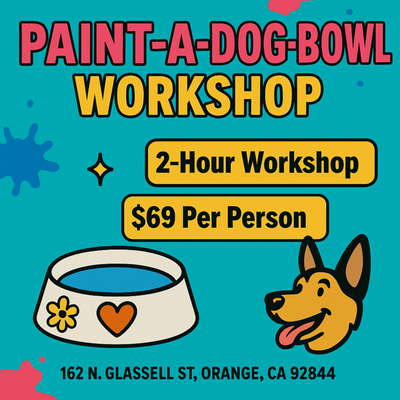 PAINT-A-DOG-BOWL WORKSHOP

2-Hour Workshop

$69 Per Person

162 N. GLASSELL ST, ORANGE, CA 92844